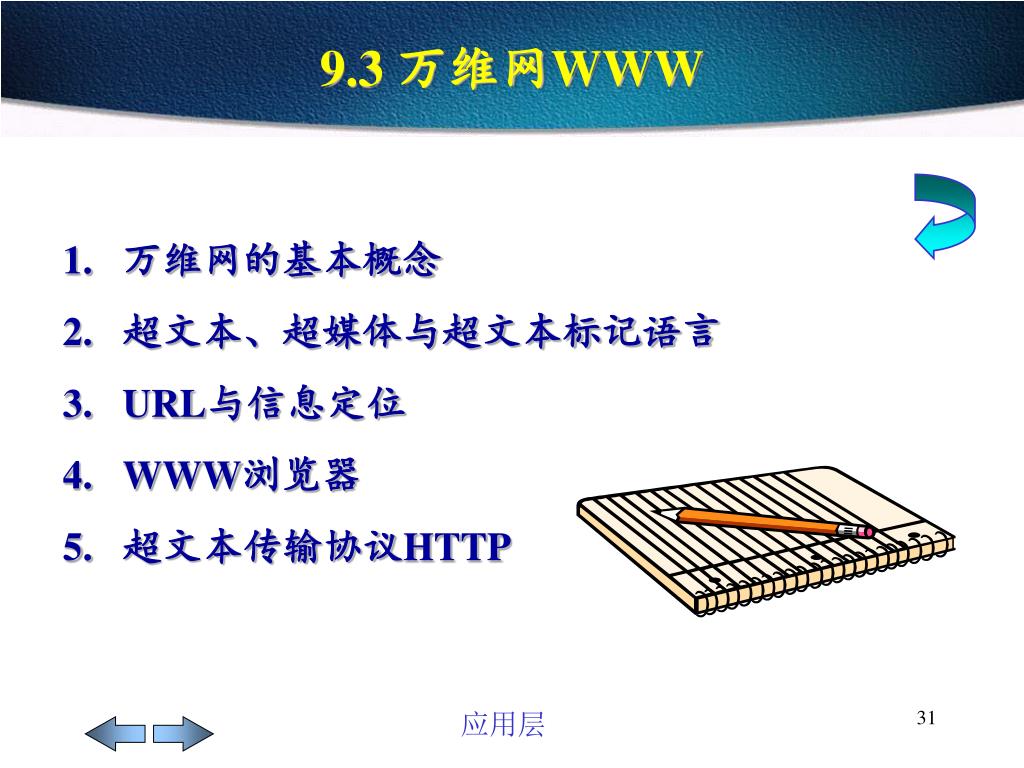 9.3 万维网WWW

1. 万维网的基本概念

2. 超文本、超媒体与超文本标记语言

3. URL与信息定位

4. WWW浏览器

5. 超文本传输协议HTTP

应用层

31